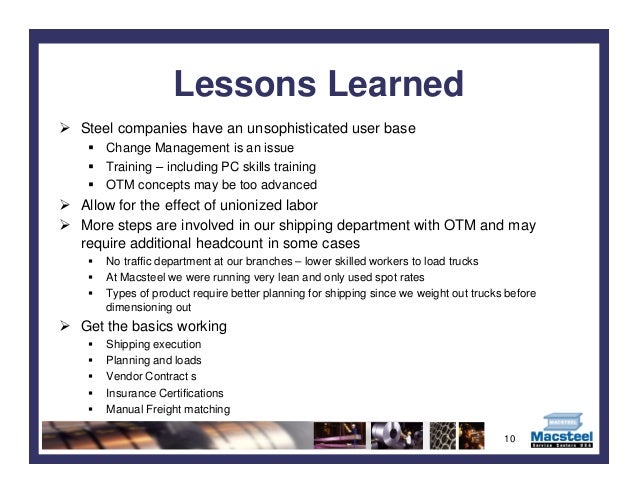 Lessons Learned

➢ Steel companies have an unsophisticated user base
▪ Change Management is an issue
▪ Training – including PC skills training
▪ OTM concepts may be too advanced

➢ Allow for the effect of unionized labor

➢ More steps are involved in our shipping department with OTM and may require additional headcount in some cases
▪ No traffic department at our branches – lower skilled workers to load trucks
▪ At Macsteel we were running very lean and only used spot rates
▪ Types of product require better planning for shipping since we weight out trucks before dimensioning out

➢ Get the basics working
▪ Shipping execution
▪ Planning and loads
▪ Vendor Contract s
▪ Insurance Certifications
▪ Manual Freight matching

10

MACSTEEL
Macsteel
Service Centers USA